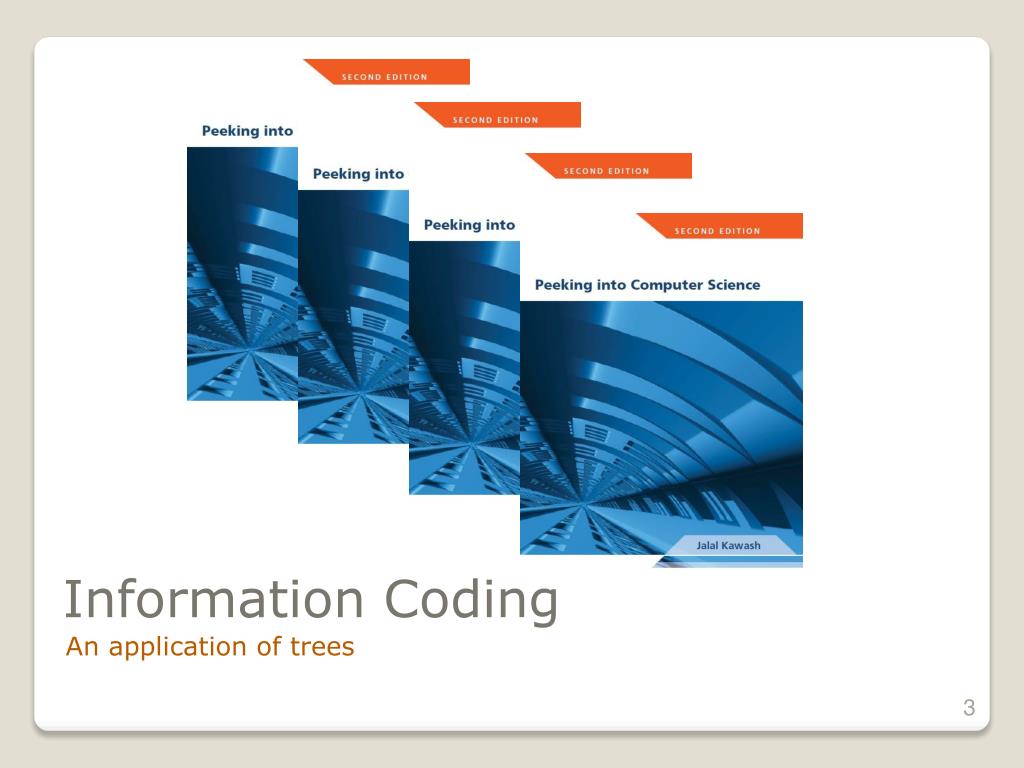 SECOND EDITION

Peeking into

SECOND EDITION

Peeking into

SECOND EDITION

Peeking into

SECOND EDITION

Peeking into Computer Science

Jalal Kawash

Information Coding

An application of trees

3